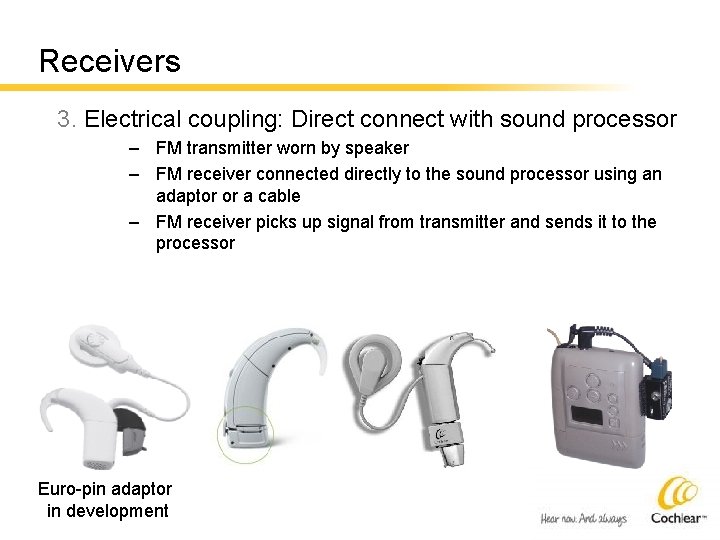 Receivers

3. Electrical coupling: Direct connect with sound processor

– FM transmitter worn by speaker
– FM receiver connected directly to the sound processor using an adaptor or a cable
– FM receiver picks up signal from transmitter and sends it to the processor

Euro-pin adaptor in development

Hear now. And always

Cochlear™